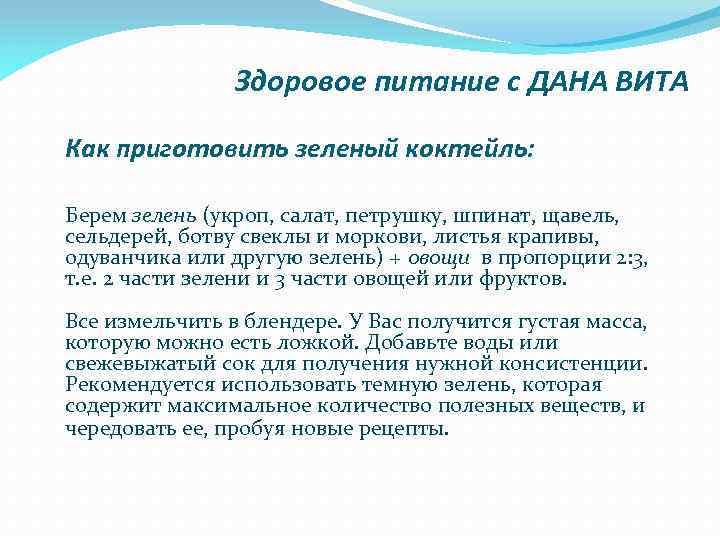 Здоровое питание с ДАНА ВИТА

Как приготовить зеленый коктейль:

Берем зелень (укроп, салат, петрушку, шпинат, щавель, сельдерей, ботву свеклы и моркови, листья крапивы, одуванчика или другую зелень) + овощи в пропорции 2:3, т.е. 2 части зелени и 3 части овощей или фруктов.

Все измельчить в блендере. У Вас получится густая масса, которую можно есть ложкой. Добавьте воды или свежевыжатый сок для получения нужной консистенции. Рекомендуется использовать темную зелень, которая содержит максимальное количество полезных веществ, и чередовать ее, пробуя новые рецепты.